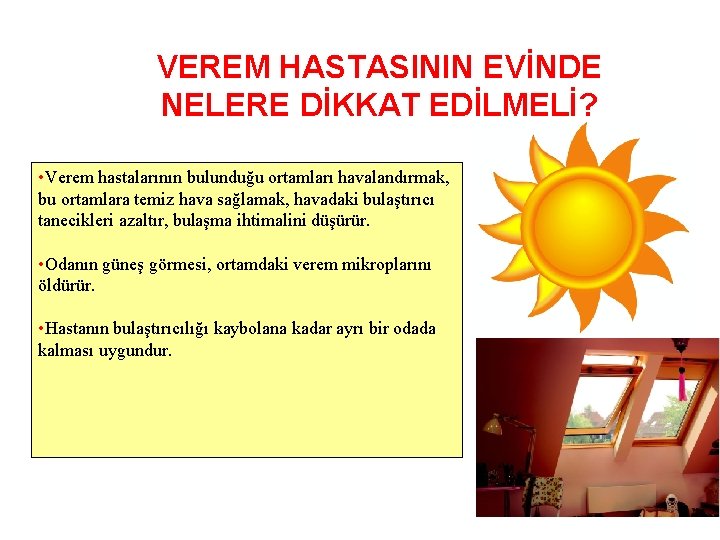 VEREM HASTASININ EVİNDE NELERE DİKKAT EDİLMELİ?

•Verem hastalarının bulunduğu ortamları havalandırmak, bu ortamlara temiz hava sağlamak, havadaki bulaştırıcı tanecikleri azaltır, bulaşma ihtimalini düşürür.

•Odanın güneş görmesi, ortamdaki verem mikroplarını öldürür.

•Hastanın bulaştırıcılığı kaybolana kadar ayrı bir odada kalması uygundur.